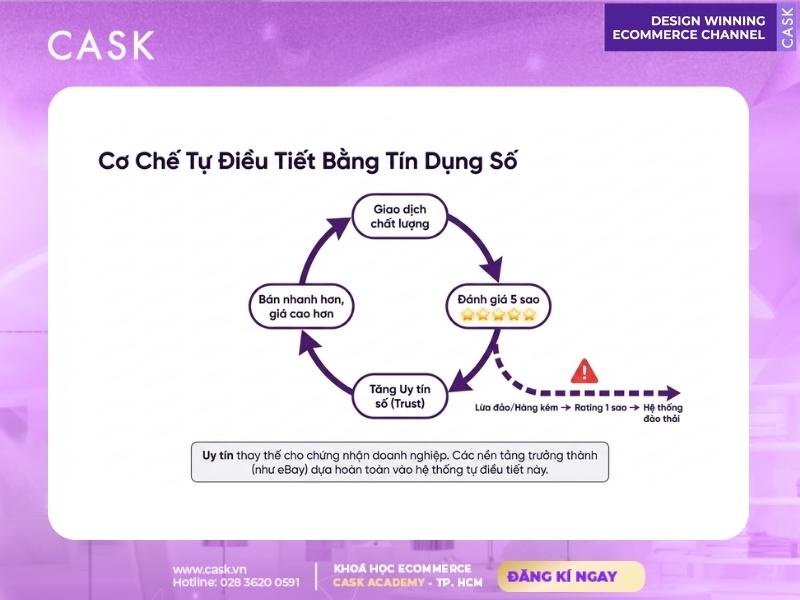 CASK

DESIGN WINNING ECOMMERCE CHANNEL

CASK

Cơ Chế Tự Điều Tiết Bằng Tín Dụng Số

Giao dịch chất lượng

Đánh giá 5 sao

Tăng Uy tín số (Trust)

Bán nhanh hơn, giá cao hơn

Lừa đảo/Hàng kém → Rating 1 sao → Hệ thống đào thải

Uy tín thay thế cho chứng nhận doanh nghiệp. Các nền tảng trưởng thành (như eBay) dựa hoàn toàn vào hệ thống tự điều tiết này.

www.cask.vn
Hotline: 028 3620 0591

KHOÁ HỌC ECOMMERCE
CASK ACADEMY - TP. HCM

ĐĂNG KÍ NGAY